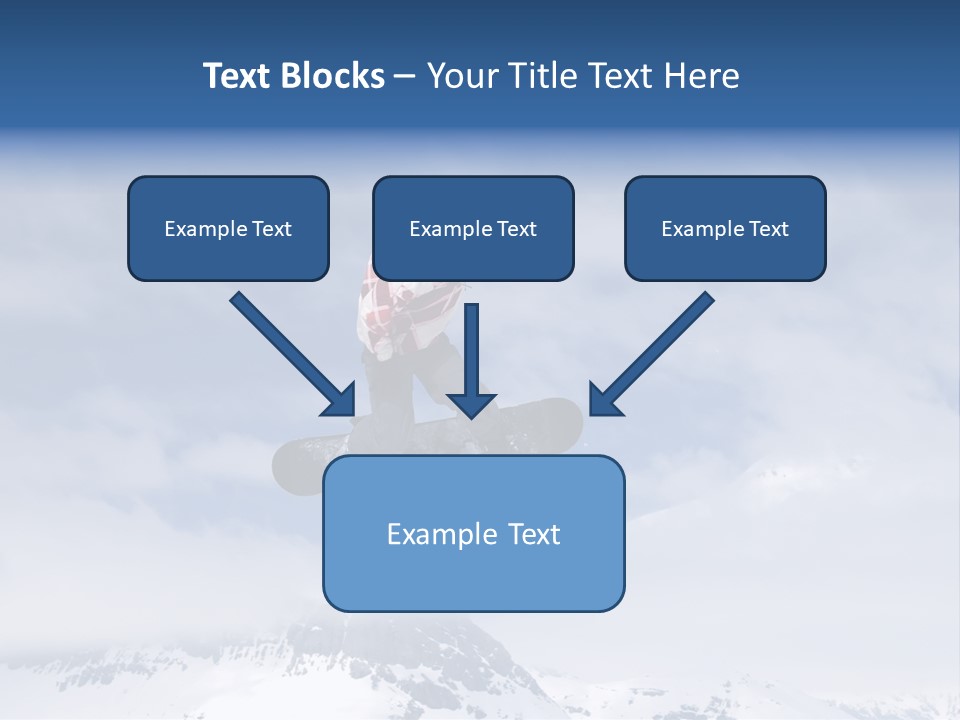 Text Blocks – Your Title Text Here

Example Text

Example Text

Example Text

Example Text